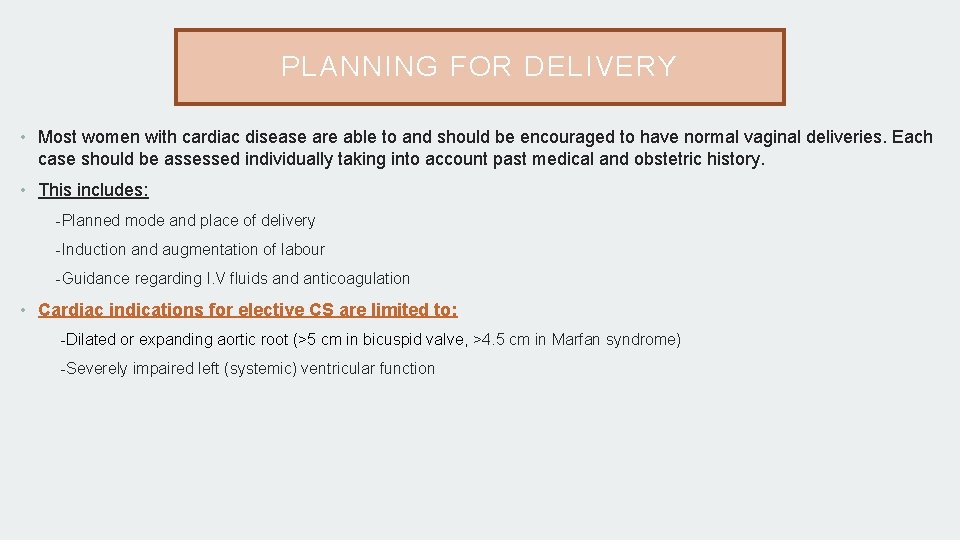 PLANNING FOR DELIVERY

• Most women with cardiac disease are able to and should be encouraged to have normal vaginal deliveries. Each case should be assessed individually taking into account past medical and obstetric history.

• This includes:

-Planned mode and place of delivery

-Induction and augmentation of labour

-Guidance regarding I.V fluids and anticoagulation

• Cardiac indications for elective CS are limited to:

-Dilated or expanding aortic root (>5 cm in bicuspid valve, >4.5 cm in Marfan syndrome)

-Severely impaired left (systemic) ventricular function